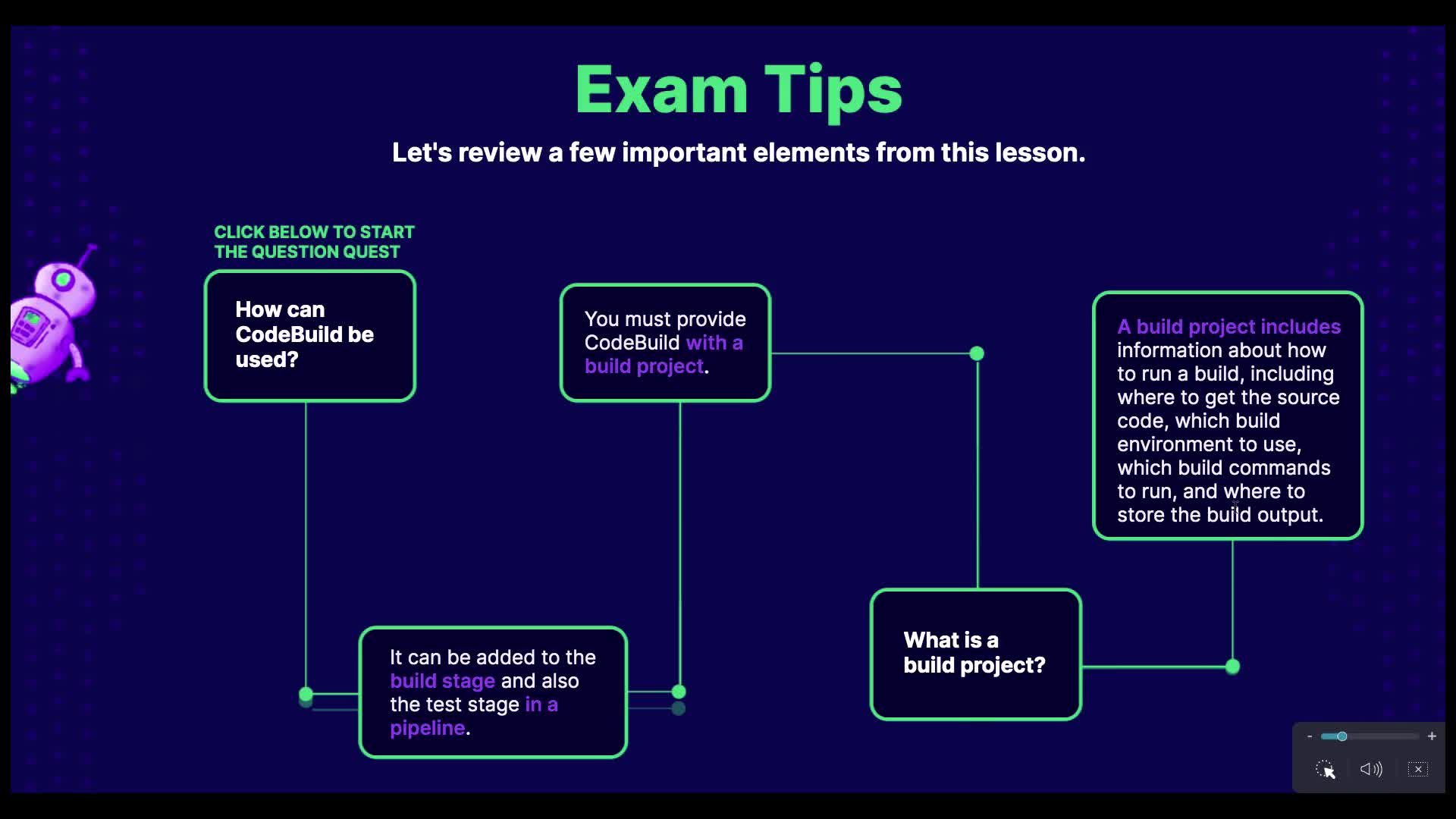 Exam Tips

Let's review a few important elements from this lesson.

CLICK BELOW TO START THE QUESTION QUEST

How can CodeBuild be used?

It can be added to the build stage and also the test stage in a pipeline.

You must provide CodeBuild with a build project.

What is a build project?

A build project includes information about how to run a build, including where to get the source code, which build environment to use, which build commands to run, and where to store the build output.

-
+